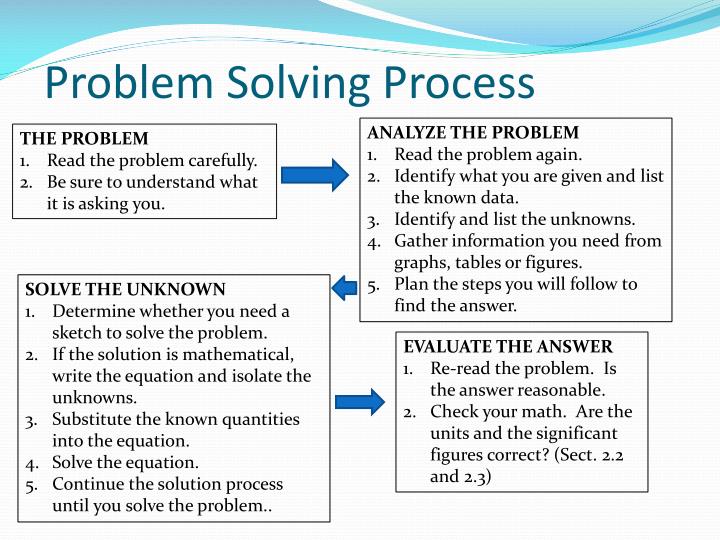 Problem Solving Process

THE PROBLEM
1. Read the problem carefully.
2. Be sure to understand what it is asking you.

ANALYZE THE PROBLEM
1. Read the problem again.
2. Identify what you are given and list the known data.
3. Identify and list the unknowns.
4. Gather information you need from graphs, tables or figures.
5. Plan the steps you will follow to find the answer.

SOLVE THE UNKNOWN
1. Determine whether you need a sketch to solve the problem.
2. If the solution is mathematical, write the equation and isolate the unknowns.
3. Substitute the known quantities into the equation.
4. Solve the equation.
5. Continue the solution process until you solve the problem..

EVALUATE THE ANSWER
1. Re-read the problem. Is the answer reasonable.
2. Check your math. Are the units and the significant figures correct? (Sect. 2.2 and 2.3)